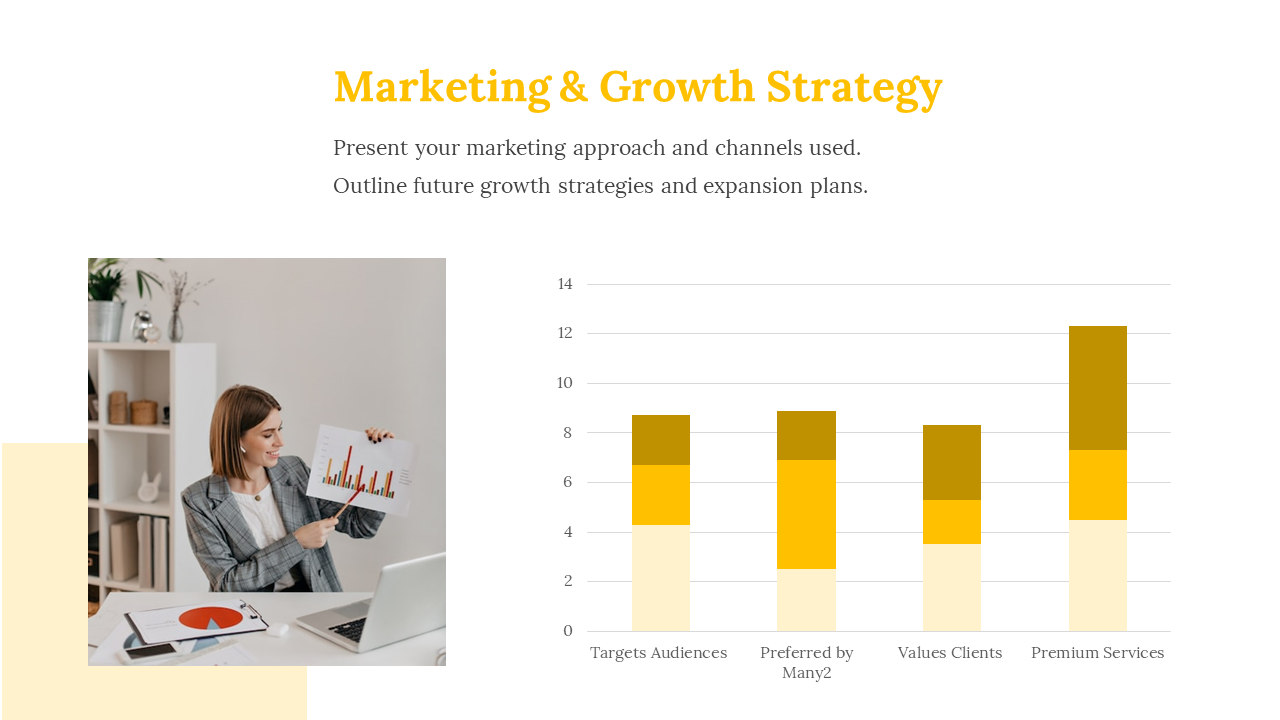 Marketing & Growth Strategy

Present your marketing approach and channels used.

Outline future growth strategies and expansion plans.

14
12
10
8
6
4
2
0

Targets Audiences
Preferred by Many2
Values Clients
Premium Services